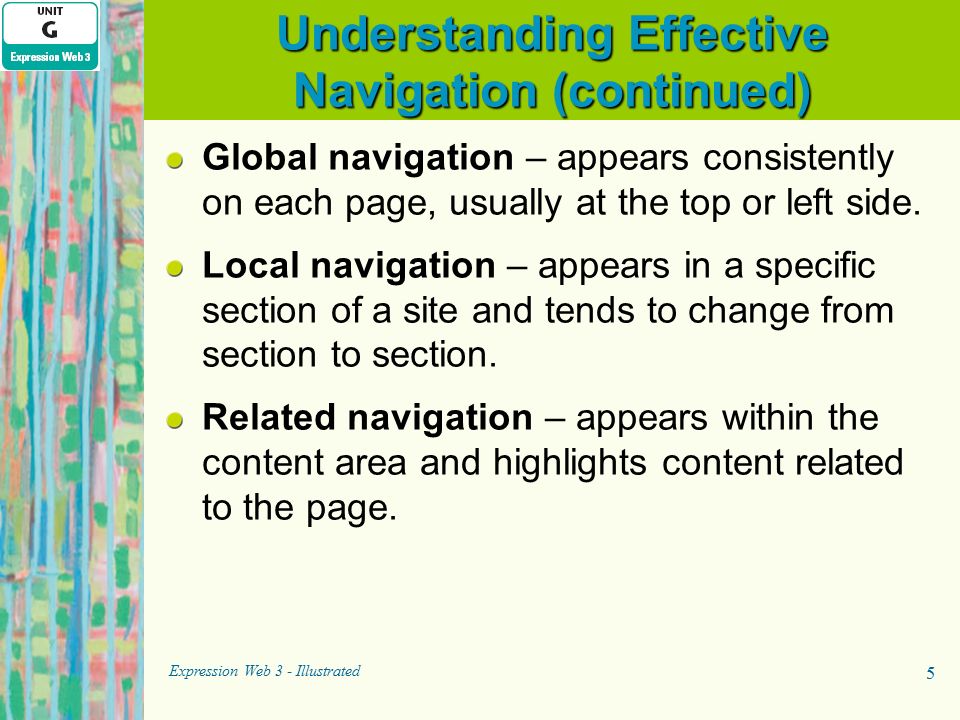 UNIT
G
Expression Web 3

Understanding Effective Navigation (continued)

Global navigation – appears consistently on each page, usually at the top or left side.

Local navigation – appears in a specific section of a site and tends to change from section to section.

Related navigation – appears within the content area and highlights content related to the page.

Expression Web 3 - Illustrated

5